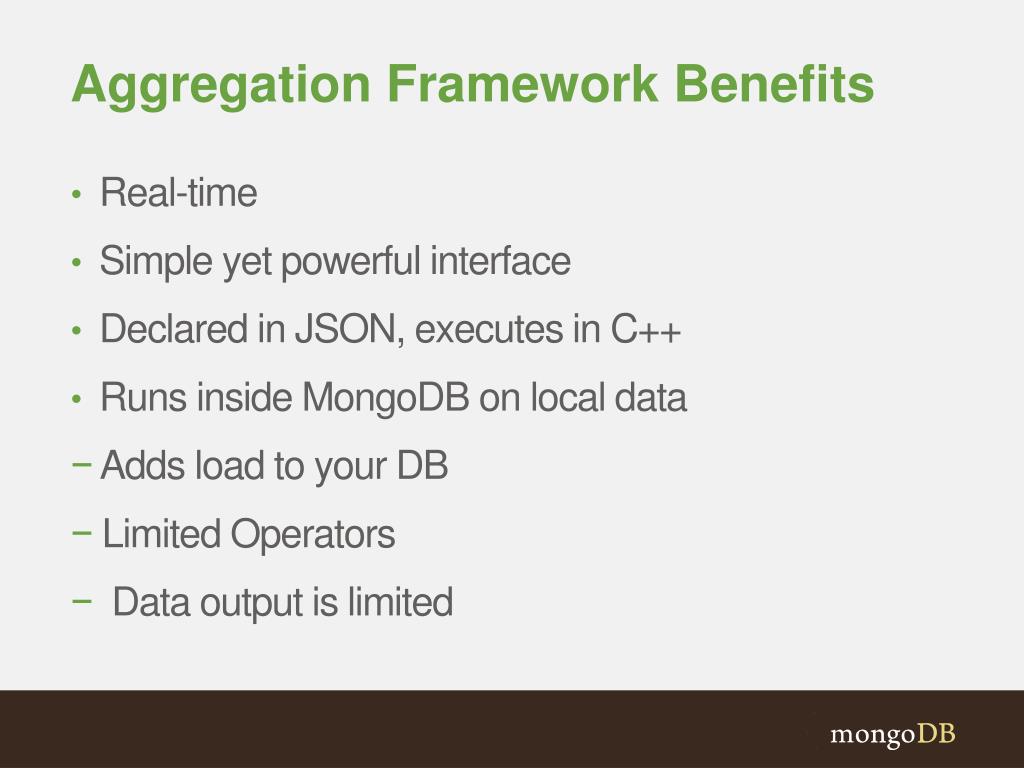 Aggregation Framework Benefits

• Real-time
• Simple yet powerful interface
• Declared in JSON, executes in C++
• Runs inside MongoDB on local data
− Adds load to your DB
− Limited Operators
− Data output is limited

mongoDB